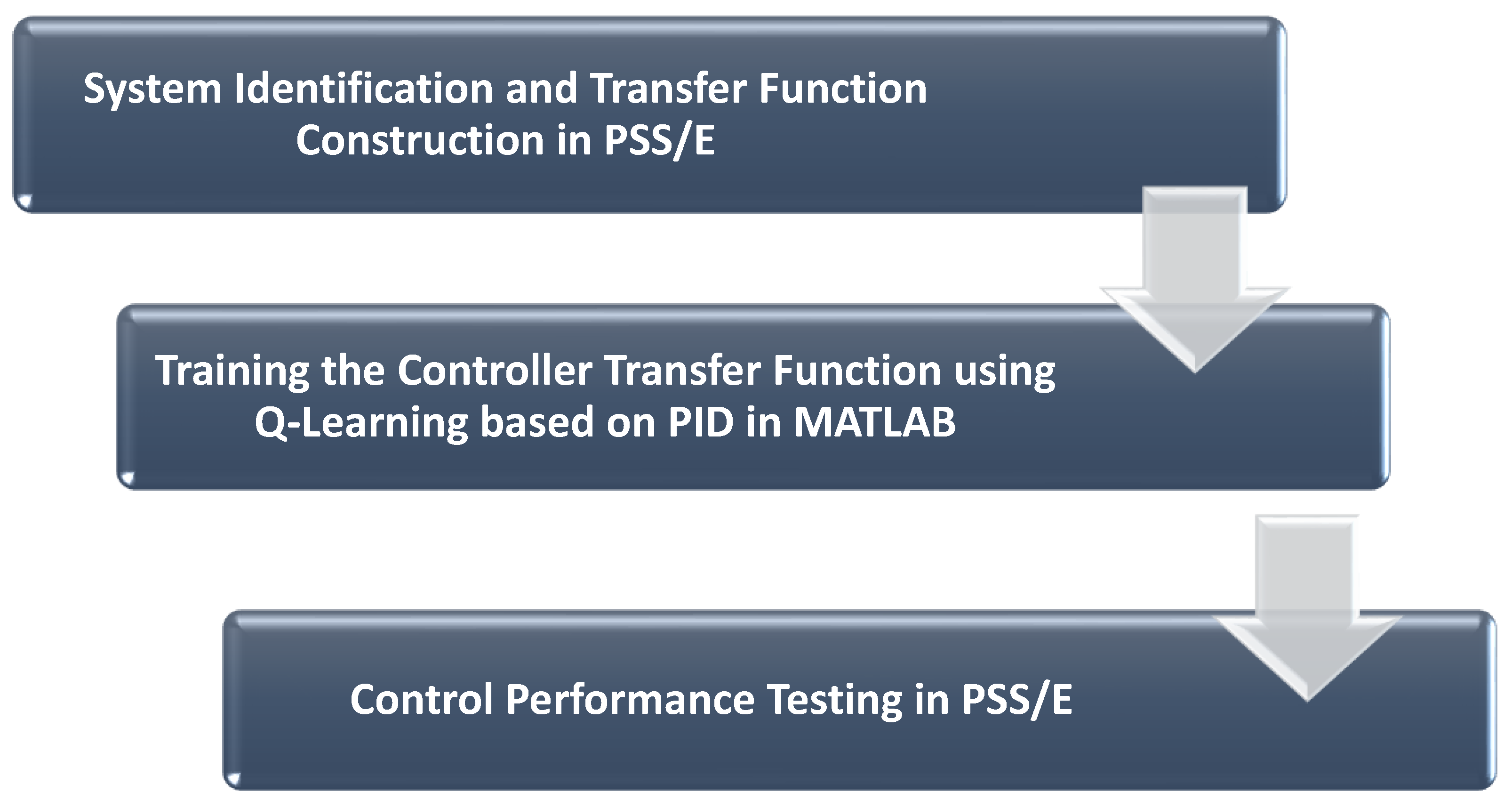 System Identification and Transfer Function Construction in PSS/E

Training the Controller Transfer Function using Q-Learning based on PID in MATLAB

Control Performance Testing in PSS/E